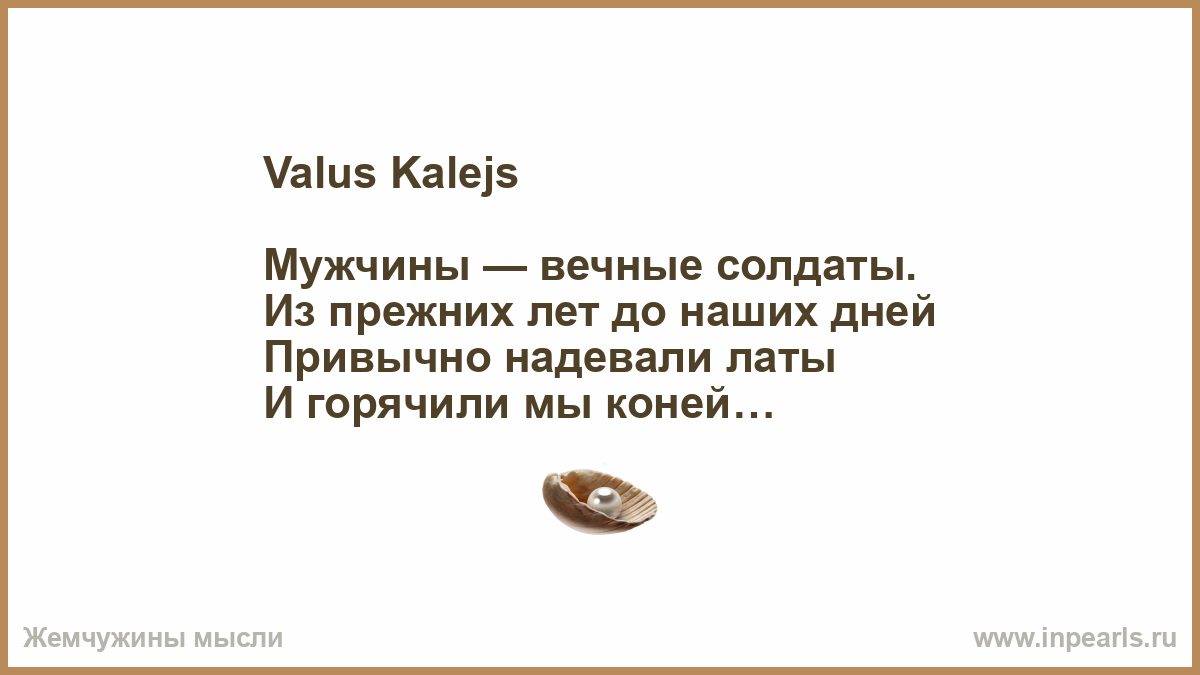 Valus Kalejs

Мужчины — вечные солдаты.
Из прежних лет до наших дней
Привычно надевали латы
И горячили мы коней…

Жемчужины мысли

www.inpearls.ru